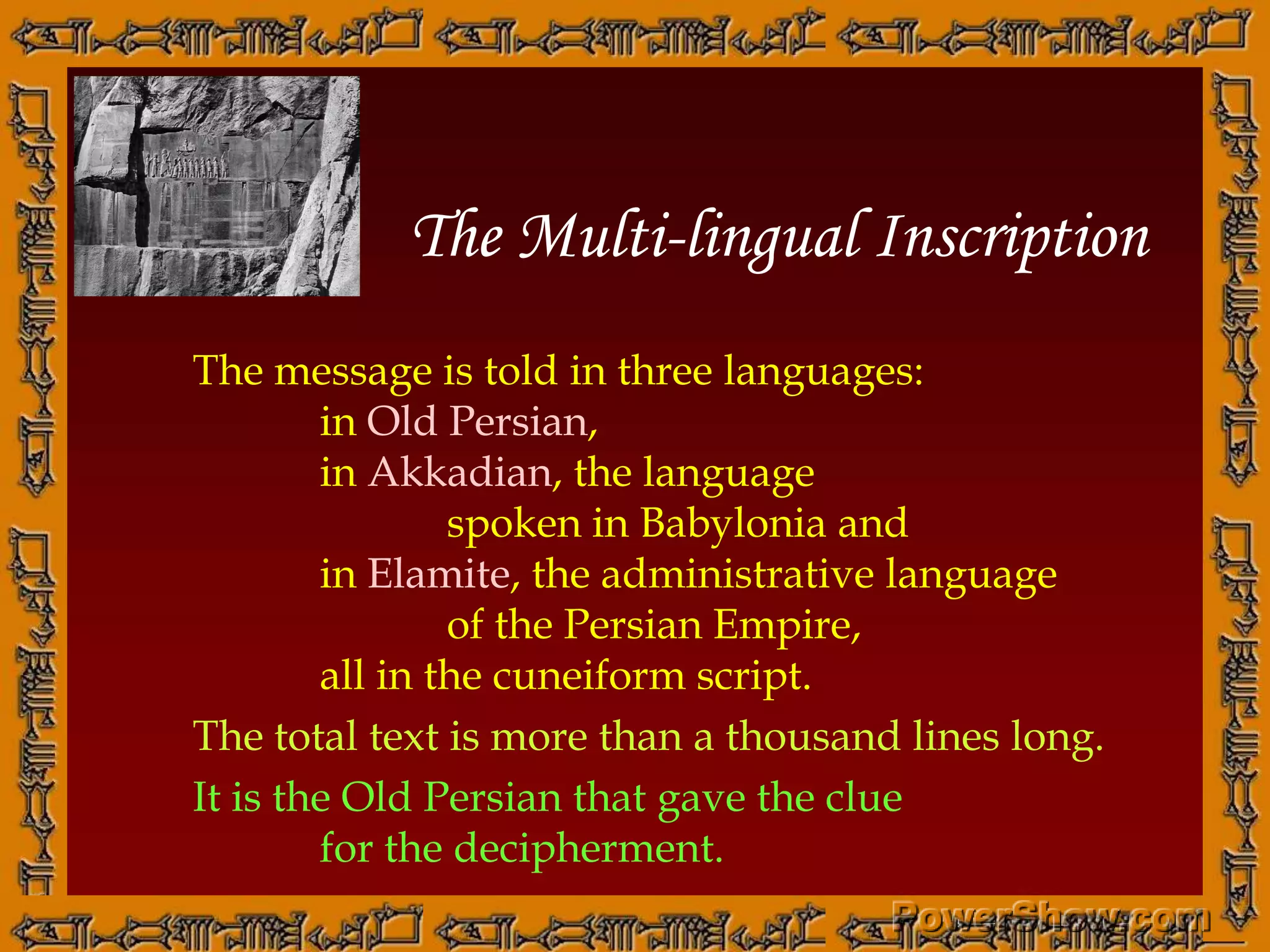 The Multi-lingual Inscription

The message is told in three languages:
in Old Persian,
in Akkadian, the language spoken in Babylonia and
in Elamite, the administrative language of the Persian Empire,
all in the cuneiform script.

The total text is more than a thousand lines long.

It is the Old Persian that gave the clue for the decipherment.

PowerShow.com